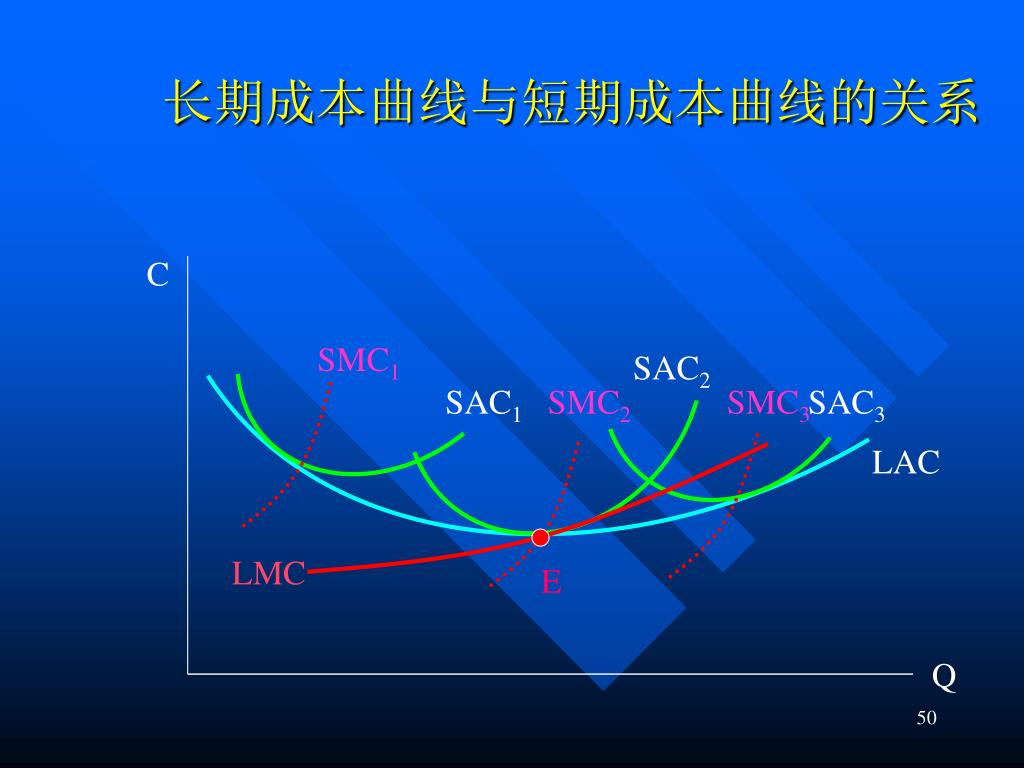 长期成本曲线与短期成本曲线的关系

C

$SMC_1$

$SAC_2$

$SAC_1$ $SMC_2$

$SMC_3$ $SAC_3$

LAC

LMC

E

Q

50